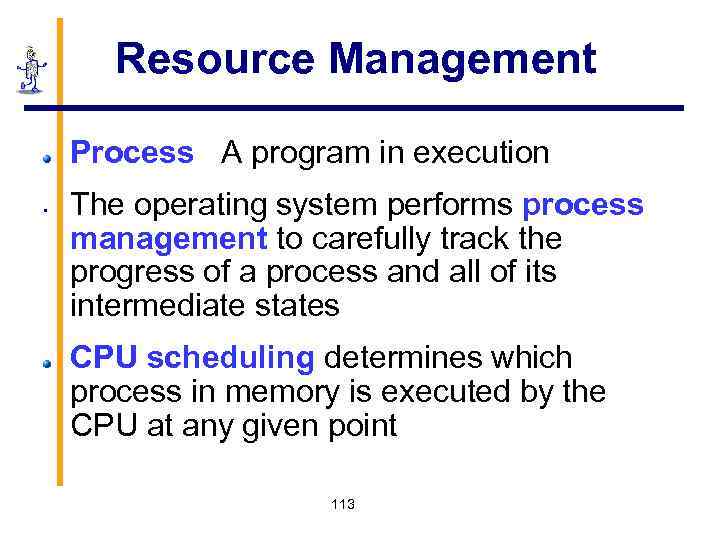 Resource Management

Process A program in execution

The operating system performs process management to carefully track the progress of a process and all of its intermediate states

CPU scheduling determines which process in memory is executed by the CPU at any given point

113